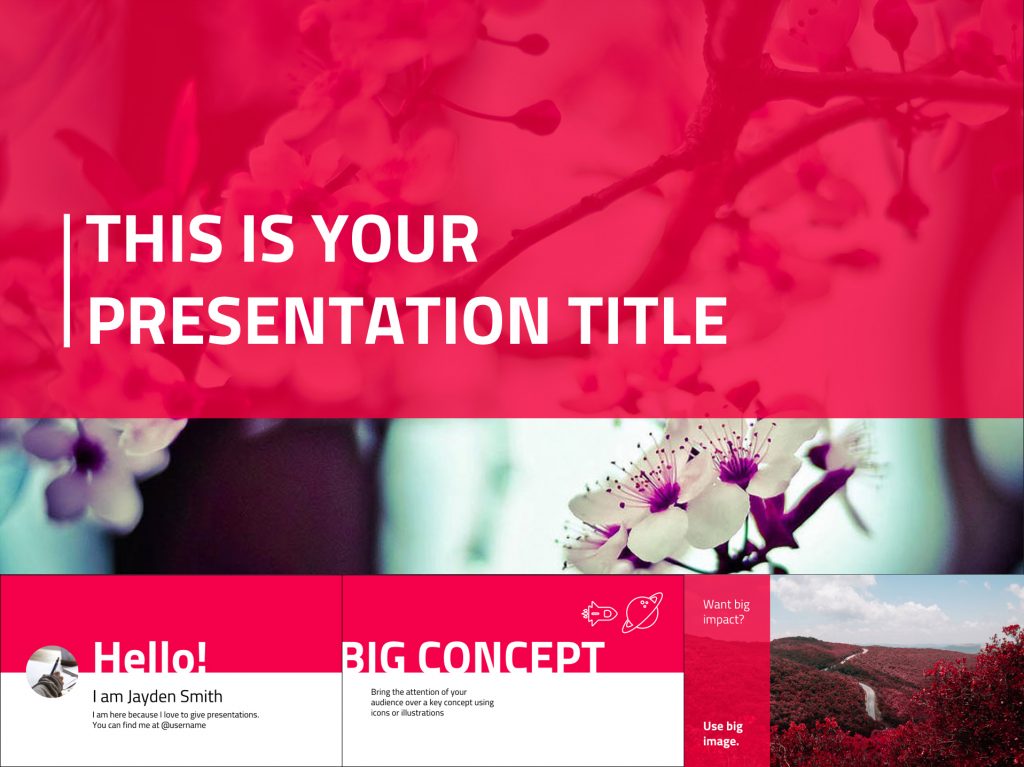 THIS IS YOUR PRESENTATION TITLE

Hello!

I am Jayden Smith

I am here because I love to give presentations. You can find me at @username

BIG CONCEPT

Bring the attention of your audience over a key concept using icons or illustrations

Want big impact?

Use big image.